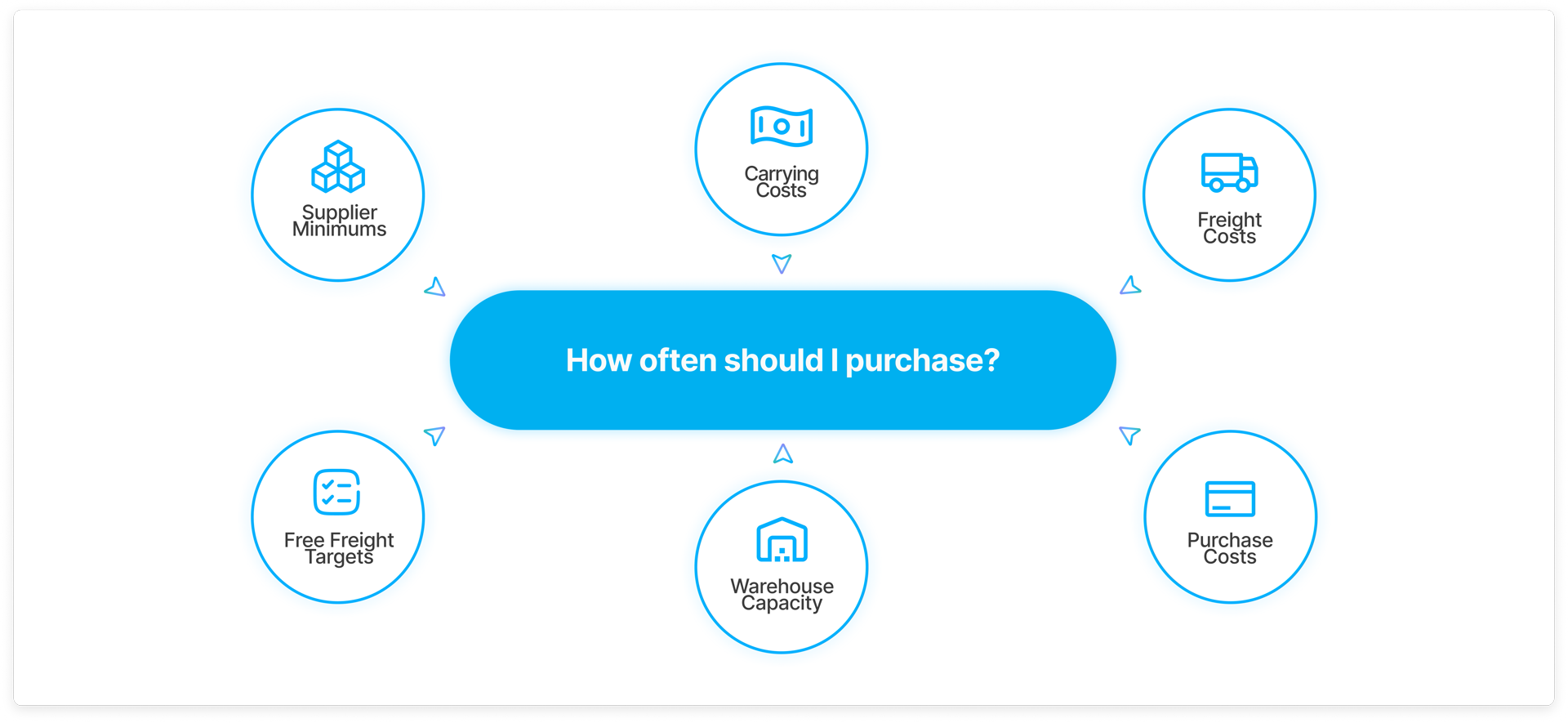 Supplier Minimums

Carrying Costs

Freight Costs

How often should I purchase?

Free Freight Targets

Warehouse Capacity

Purchase Costs